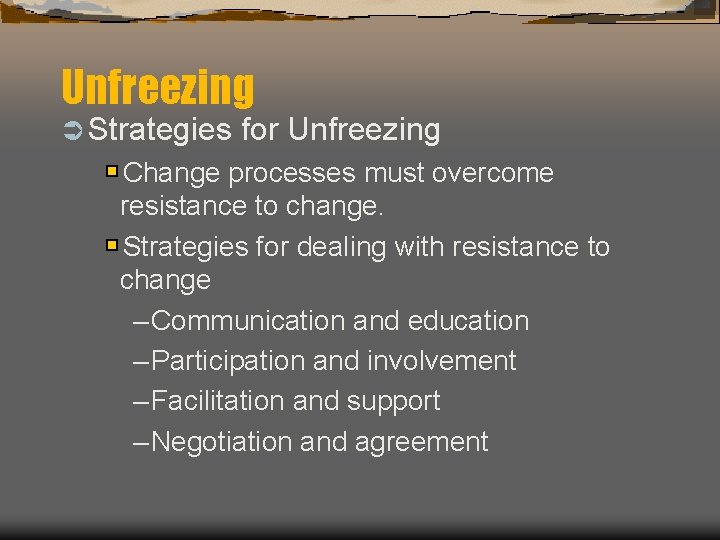 Unfreezing

Strategies for Unfreezing

Change processes must overcome resistance to change.

Strategies for dealing with resistance to change

–Communication and education

–Participation and involvement

–Facilitation and support

–Negotiation and agreement